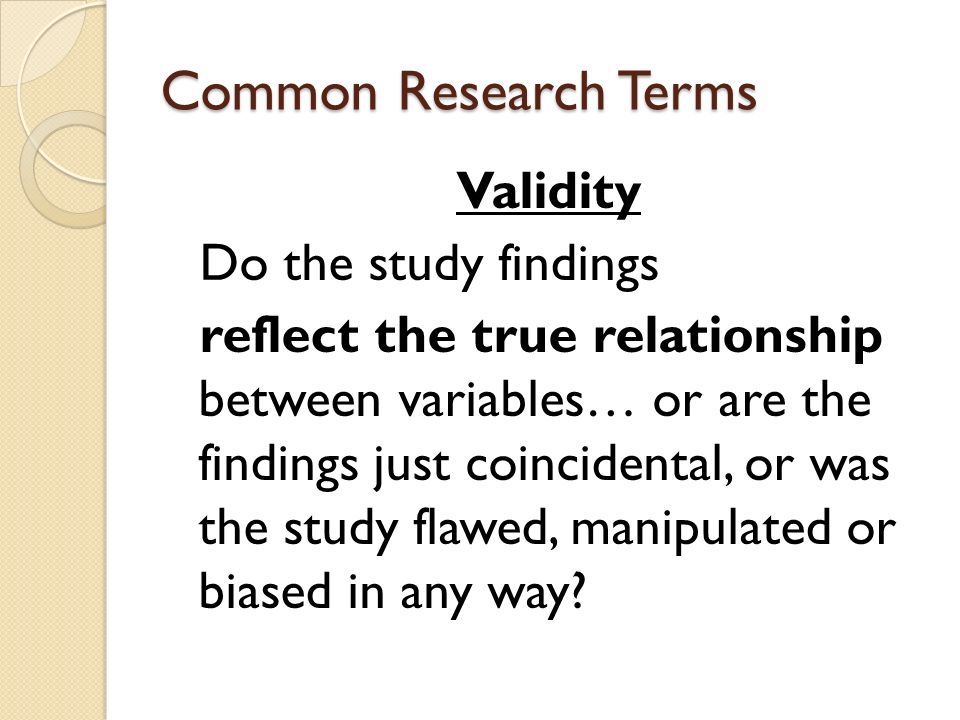 Common Research Terms

Validity

Do the study findings reflect the true relationship between variables… or are the findings just coincidental, or was the study flawed, manipulated or biased in any way?